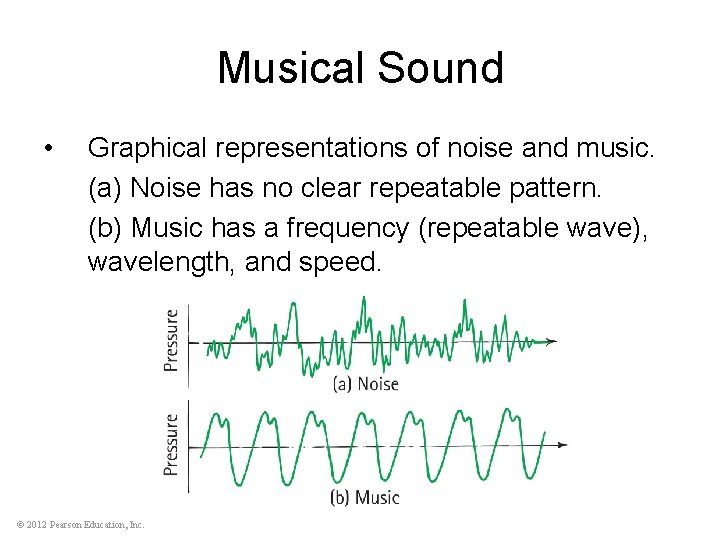 Musical Sound

• Graphical representations of noise and music.

(a) Noise has no clear repeatable pattern.

(b) Music has a frequency (repeatable wave), wavelength, and speed.

Pressure

(a) Noise

Pressure

(b) Music

© 2012 Pearson Education, Inc.